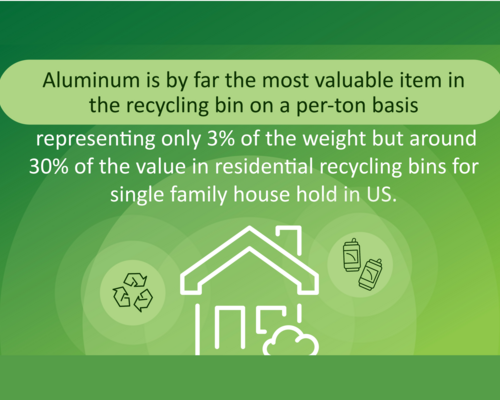 Aluminum is by far the most valuable item in the recycling bin on a per-ton basis

representing only 3% of the weight but around 30% of the value in residential recycling bins for single family house hold in US.